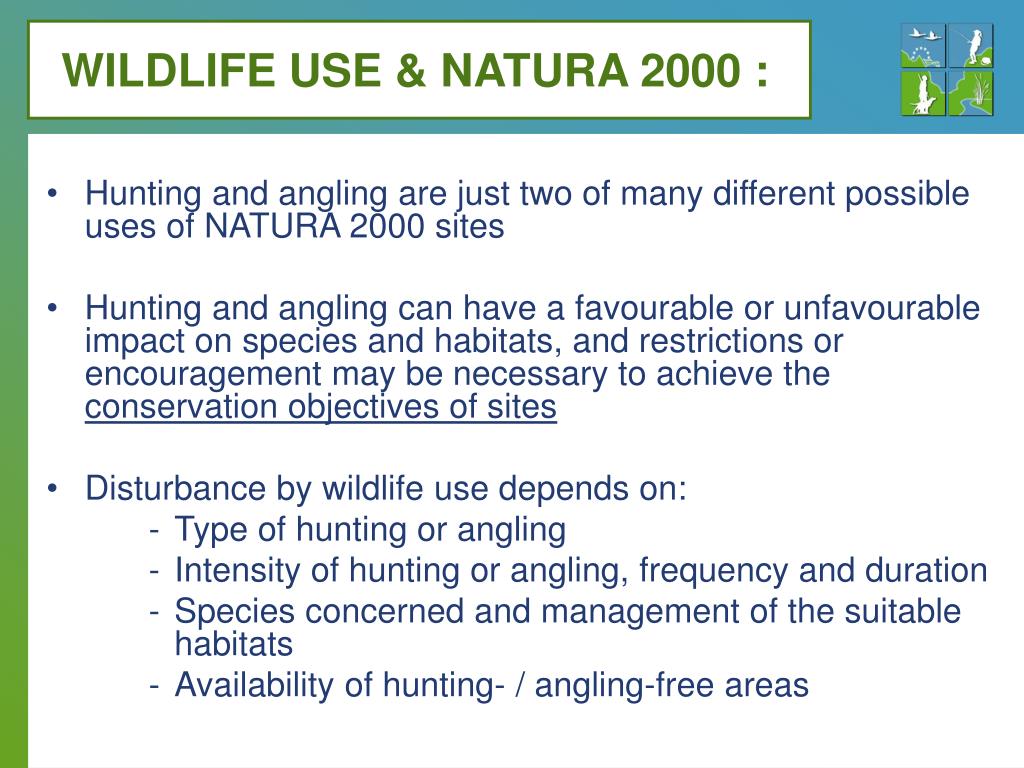 WILDLIFE USE & NATURA 2000 :

• Hunting and angling are just two of many different possible uses of NATURA 2000 sites

• Hunting and angling can have a favourable or unfavourable impact on species and habitats, and restrictions or encouragement may be necessary to achieve the conservation objectives of sites

• Disturbance by wildlife use depends on:
- Type of hunting or angling
- Intensity of hunting or angling, frequency and duration
- Species concerned and management of the suitable habitats
- Availability of hunting- / angling-free areas